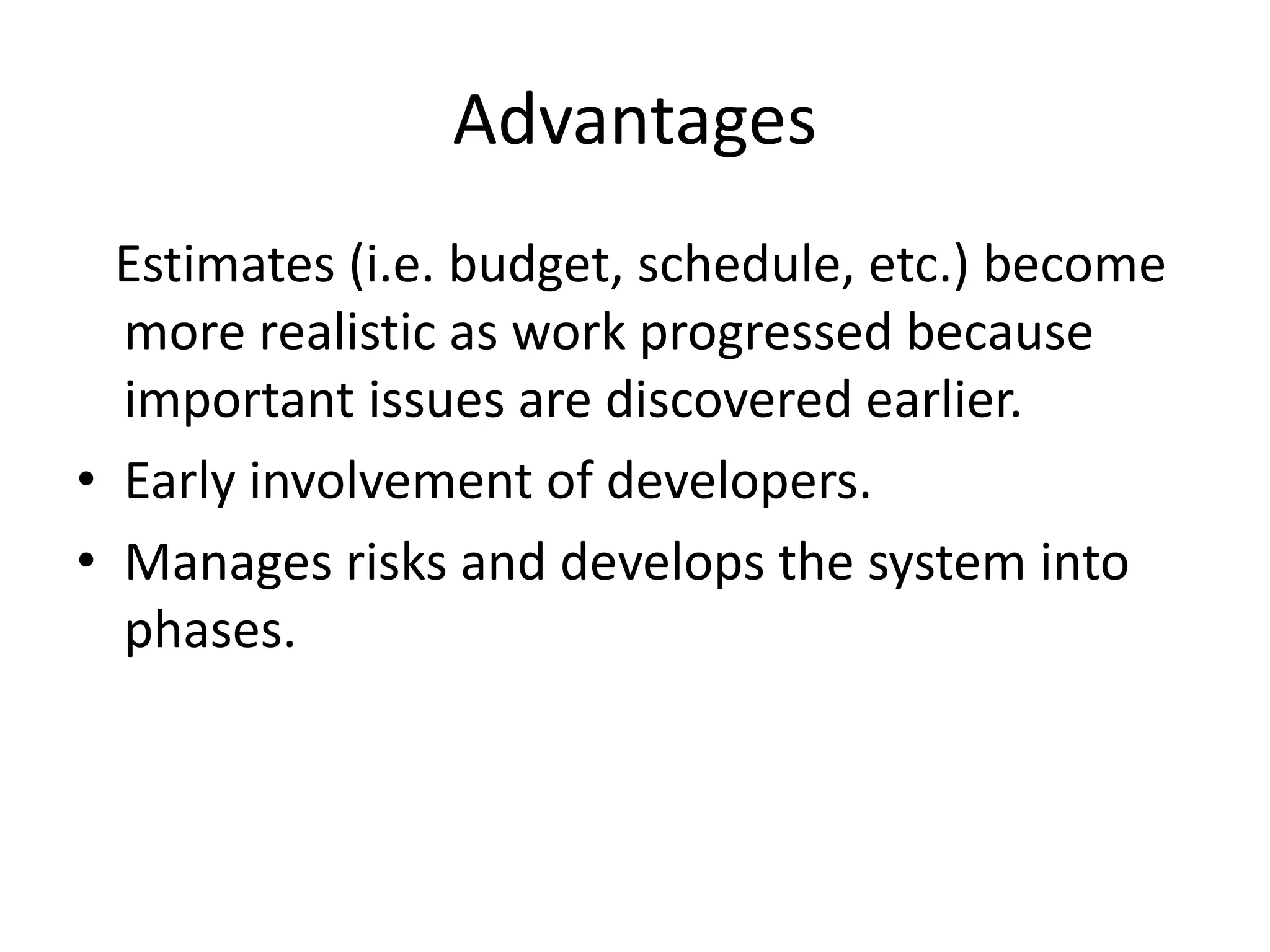 Advantages

Estimates (i.e. budget, schedule, etc.) become more realistic as work progressed because important issues are discovered earlier.

• Early involvement of developers.

• Manages risks and develops the system into phases.